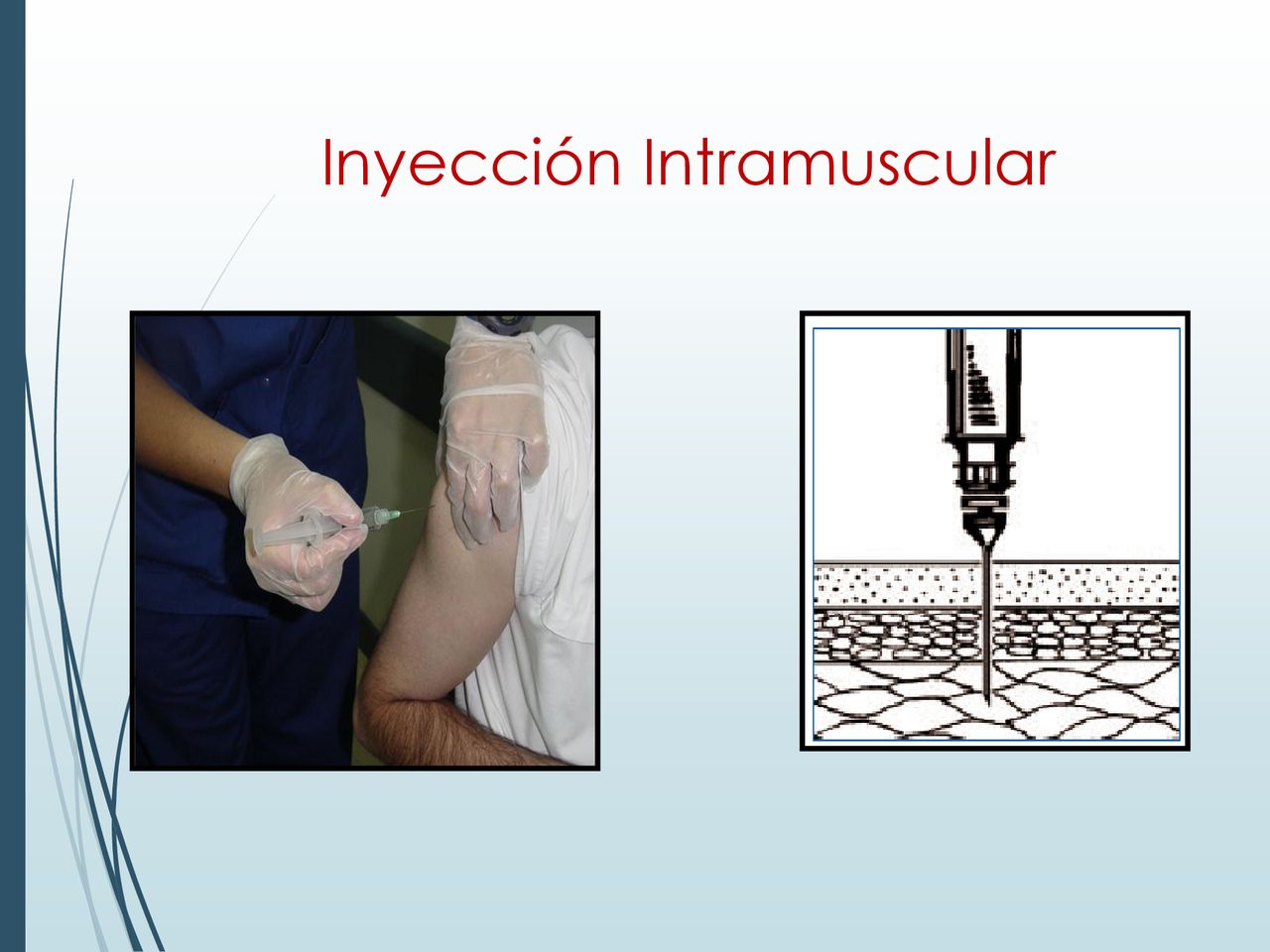 Inyección Intramuscular